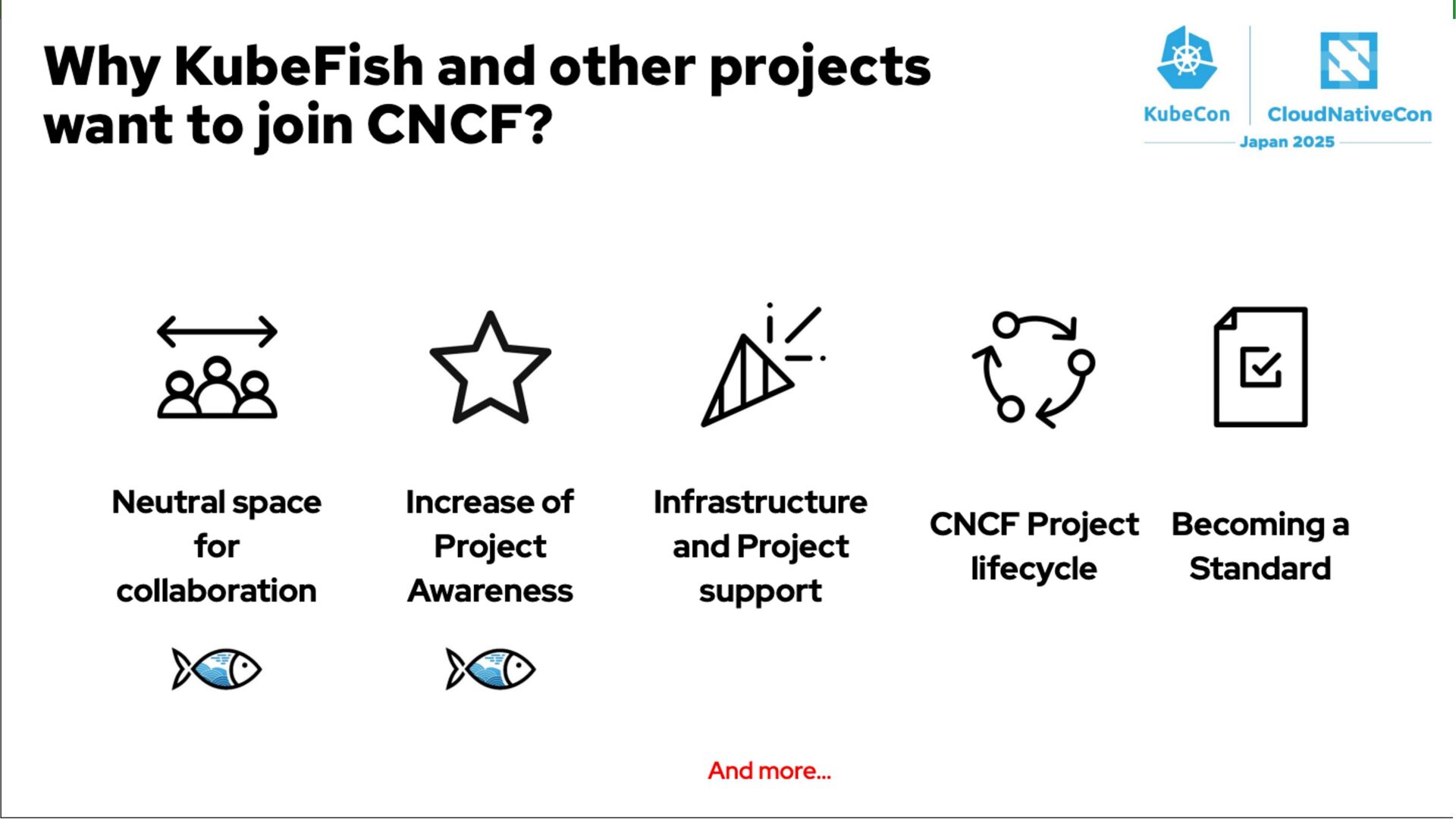 Why KubeFish and other projects want to join CNCF?

KubeCon CloudNativeCon Japan 2025

Neutral space for collaboration

Increase of Project Awareness

Infrastructure and Project support

CNCF Project lifecycle

Becoming a Standard

And more...